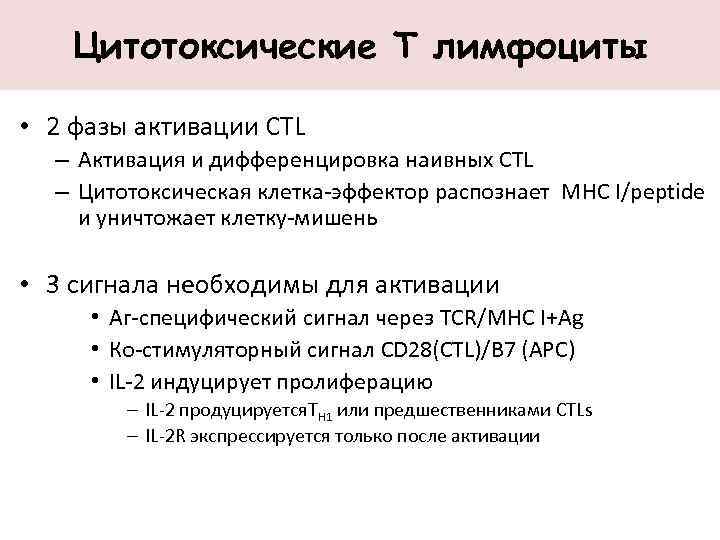 Цитотоксические Т лимфоциты

• 2 фазы активации CTL
– Активация и дифференцировка наивных CTL
– Цитотоксическая клетка-эффектор распознает MHC I/peptide и уничтожает клетку-мишень

• 3 сигнала необходимы для активации
• Аг-специфический сигнал через TCR/MHC I+Ag
• Ко-стимуляторный сигнал CD28(CTL)/B7 (APC)
• IL-2 индуцирует пролиферацию
– IL-2 продуцируется$T_{H1}$ или предшественниками CTLs
– IL-2R экспрессируется только после активации